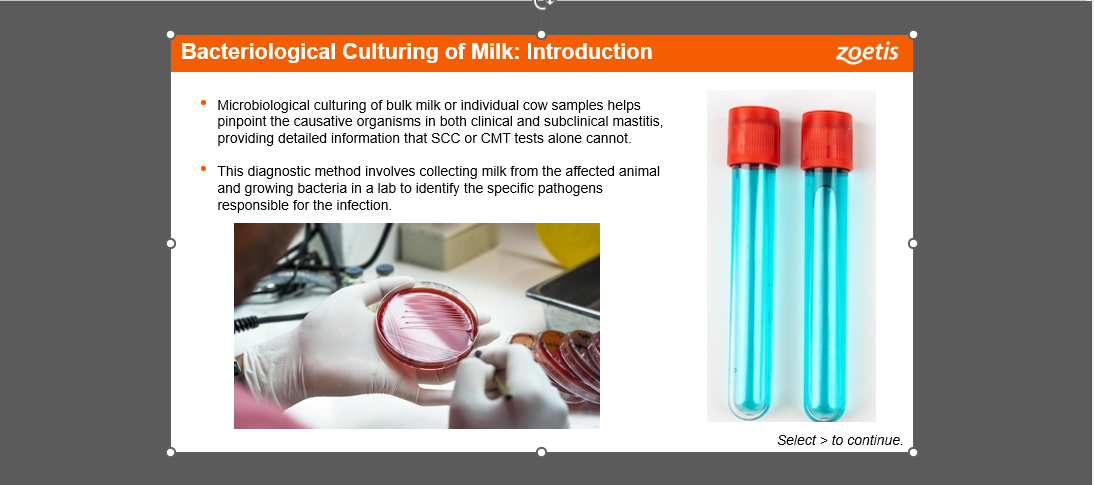 Bacteriological Culturing of Milk: Introduction

zoetis

• Microbiological culturing of bulk milk or individual cow samples helps pinpoint the causative organisms in both clinical and subclinical mastitis, providing detailed information that SCC or CMT tests alone cannot.

• This diagnostic method involves collecting milk from the affected animal and growing bacteria in a lab to identify the specific pathogens responsible for the infection.

Select > to continue.